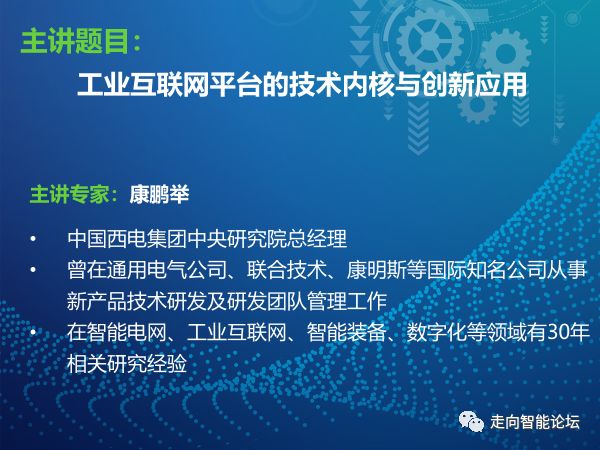 主讲题目：

工业互联网平台的技术内核与创新应用

主讲专家：康鹏举

• 中国西电集团中央研究院总经理
• 曾在通用电气公司、联合技术、康明斯等国际知名公司从事新产品技术研发及研发团队管理工作
• 在智能电网、工业互联网、智能装备、数字化等领域有30年相关研究经验

走向智能论坛